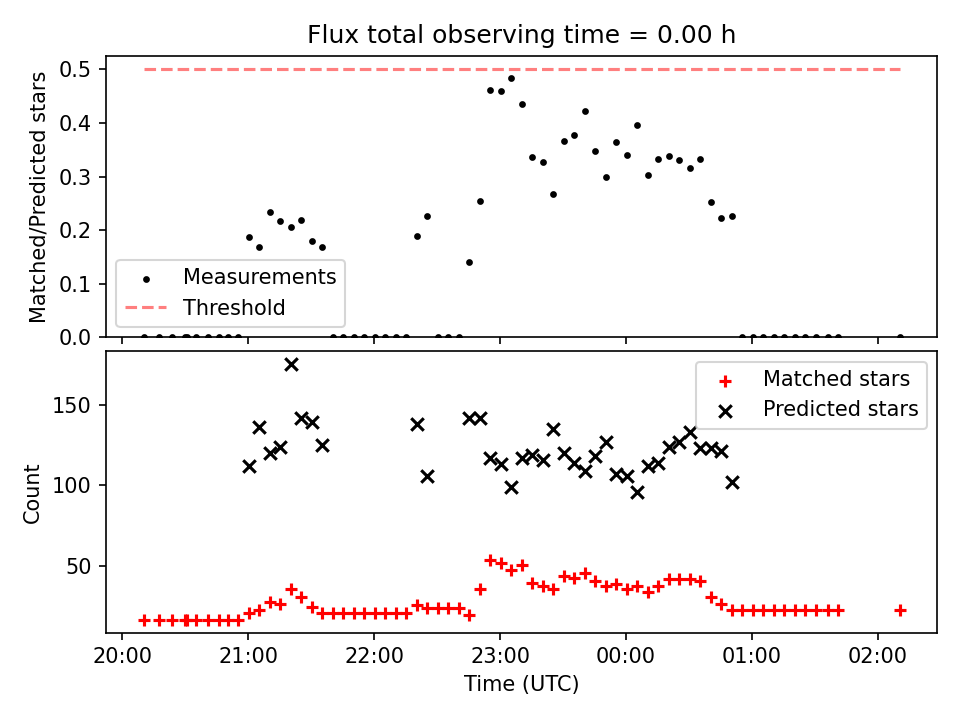 Flux total observing time = 0.00 h

Matched/Predicted stars

0.5
0.4
0.3
0.2
0.1
0.0

Measurements
Threshold

Count

150
100
50

Matched stars
Predicted stars

20:00
21:00
22:00
23:00
00:00
01:00
02:00

Time (UTC)